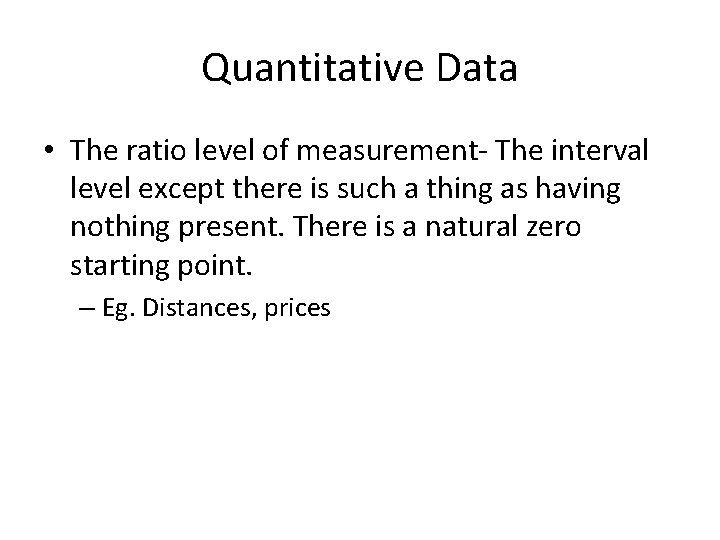 Quantitative Data

• The ratio level of measurement- The interval level except there is such a thing as having nothing present. There is a natural zero starting point.

– Eg. Distances, prices